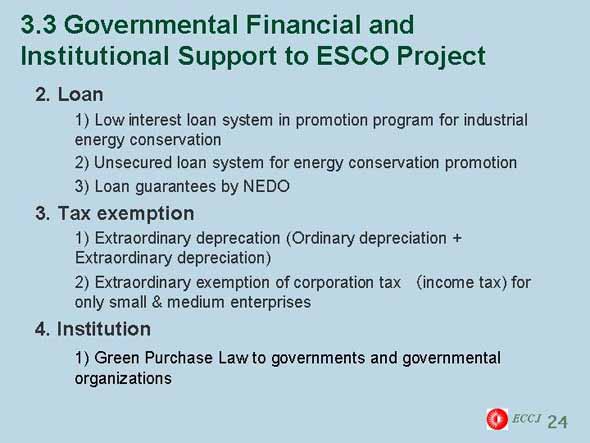 3.3 Governmental Financial and Institutional Support to ESCO Project

2. Loan

1) Low interest loan system in promotion program for industrial energy conservation

2) Unsecured loan system for energy conservation promotion

3) Loan guarantees by NEDO

3. Tax exemption

1) Extraordinary deprecation (Ordinary depreciation + Extraordinary depreciation)

2) Extraordinary exemption of corporation tax (income tax) for only small & medium enterprises

4. Institution

1) Green Purchase Law to governments and governmental organizations

ECCJ 24